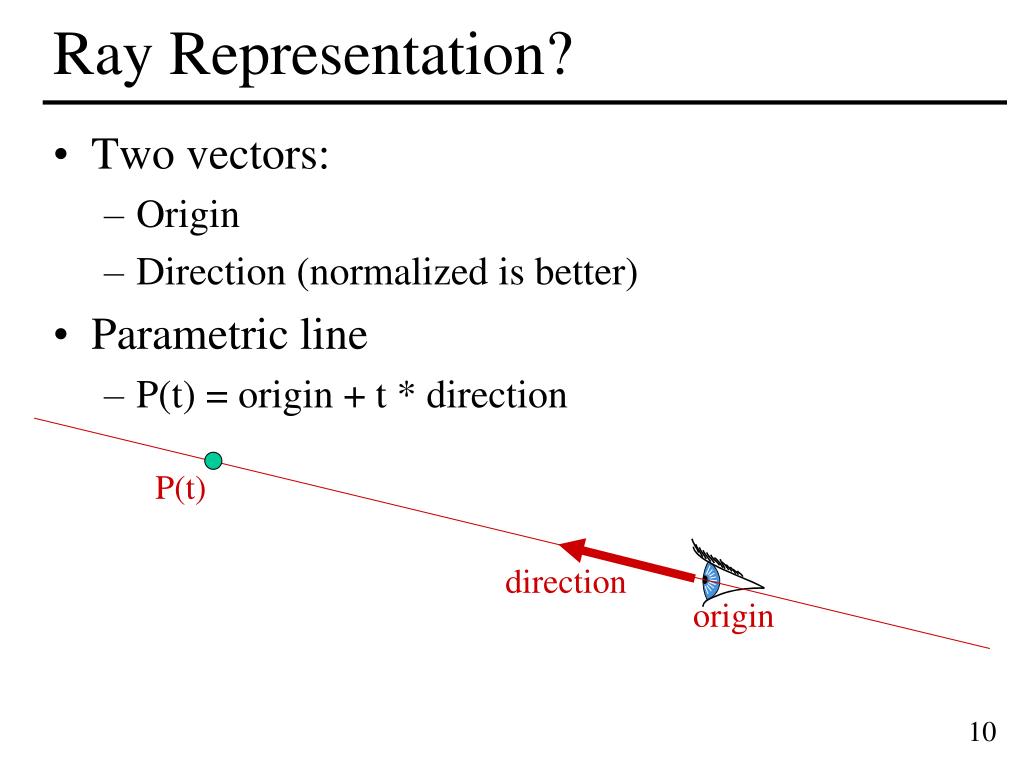 Ray Representation?

• Two vectors:
– Origin
– Direction (normalized is better)

• Parametric line
– P(t) = origin + t * direction

P(t)

direction

origin

10